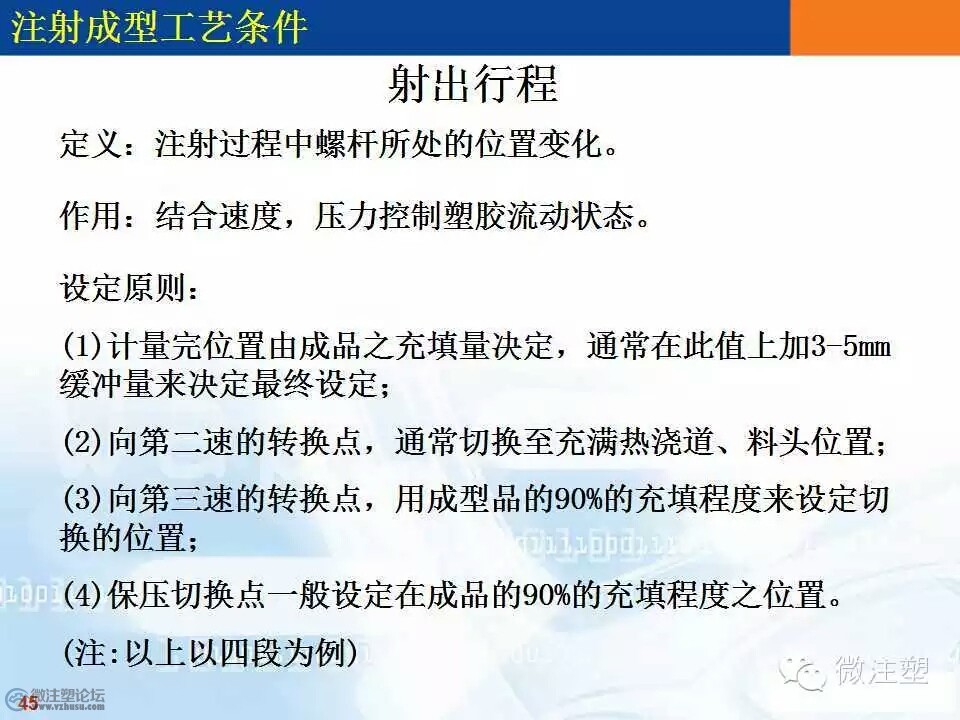 注射成型工艺条件

射出行程

定义：注射过程中螺杆所处的位置变化。

作用：结合速度，压力控制塑胶流动状态。

设定原则：

(1)计量完位置由成品之充填量决定，通常在此值上加3-5mm缓冲量来决定最终设定；

(2)向第二速的转换点，通常切换至充满热浇道、料头位置；

(3)向第三速的转换点，用成型品的90%的充填程度来设定切换的位置；

(4)保压切换点一般设定在成品的90%的充填程度之位置。

(注:以上以四段为例)

微注塑

微注塑论坛
www.vzhusu.com

45